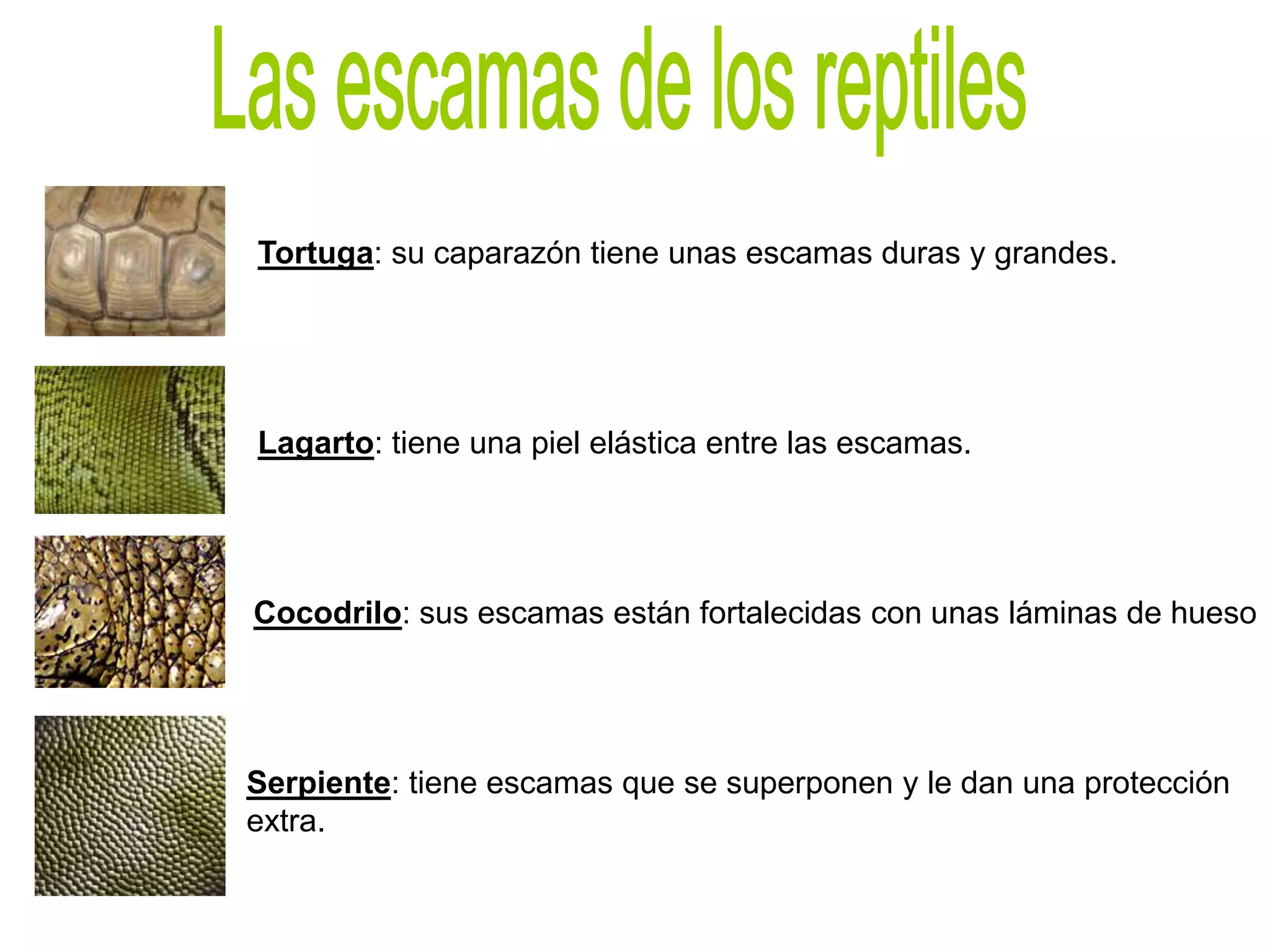 Las escamas de los reptiles

Tortuga: su caparazón tiene unas escamas duras y grandes.

Lagarto: tiene una piel elástica entre las escamas.

Cocodrilo: sus escamas están fortalecidas con unas láminas de hueso

Serpiente: tiene escamas que se superponen y le dan una protección extra.